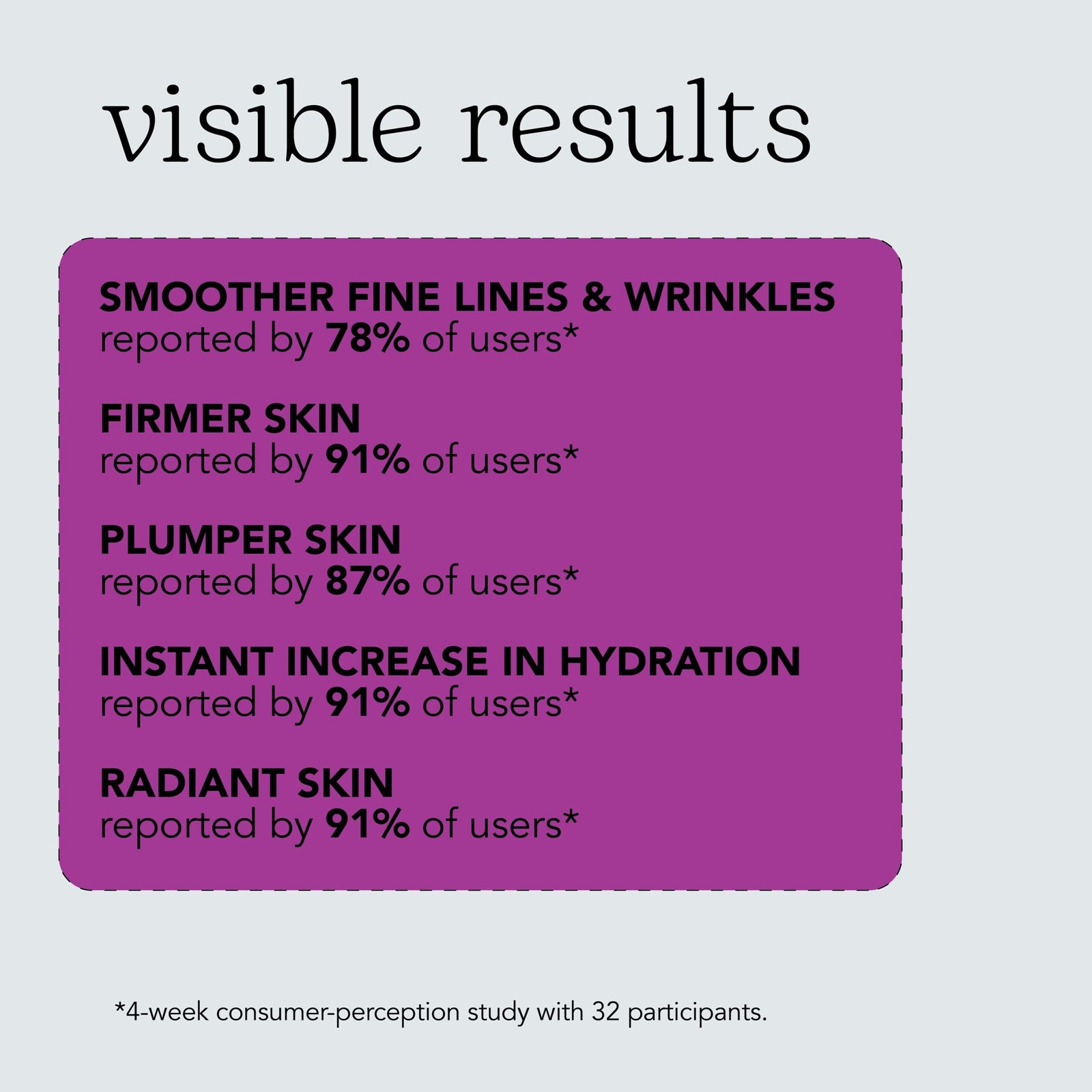 visible results

SMOOTHER FINE LINES & WRINKLES
reported by 78% of users*

FIRMER SKIN
reported by 91% of users*

PLUMPER SKIN
reported by 87% of users*

INSTANT INCREASE IN HYDRATION
reported by 91% of users*

RADIANT SKIN
reported by 91% of users*

*4-week consumer-perception study with 32 participants.